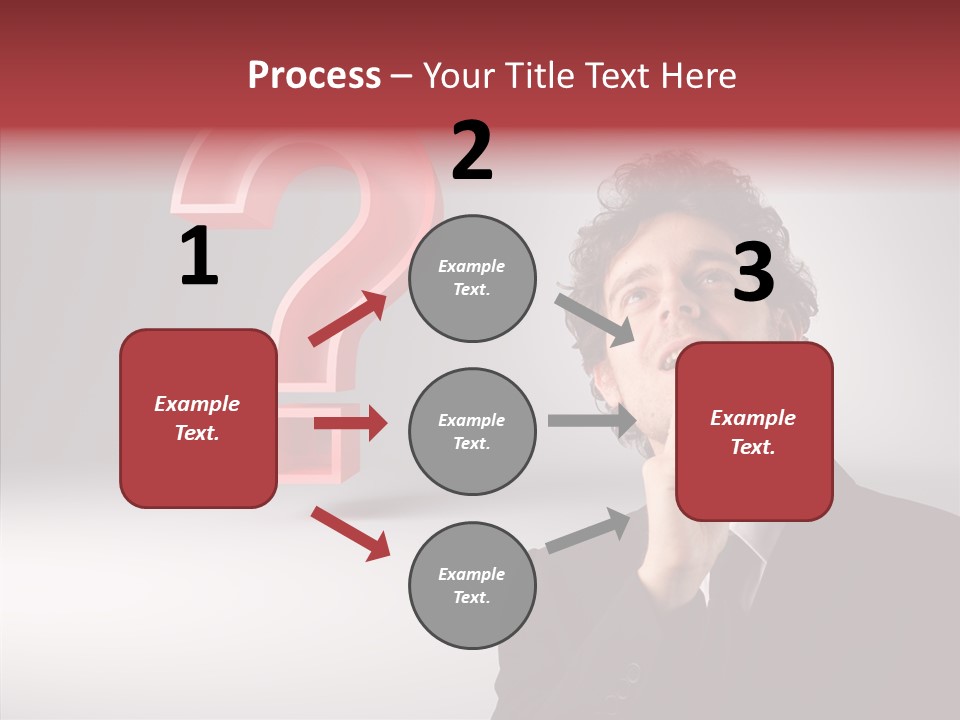 Process – Your Title Text Here

1

Example Text.

2

Example Text.

Example Text.

Example Text.

3

Example Text.